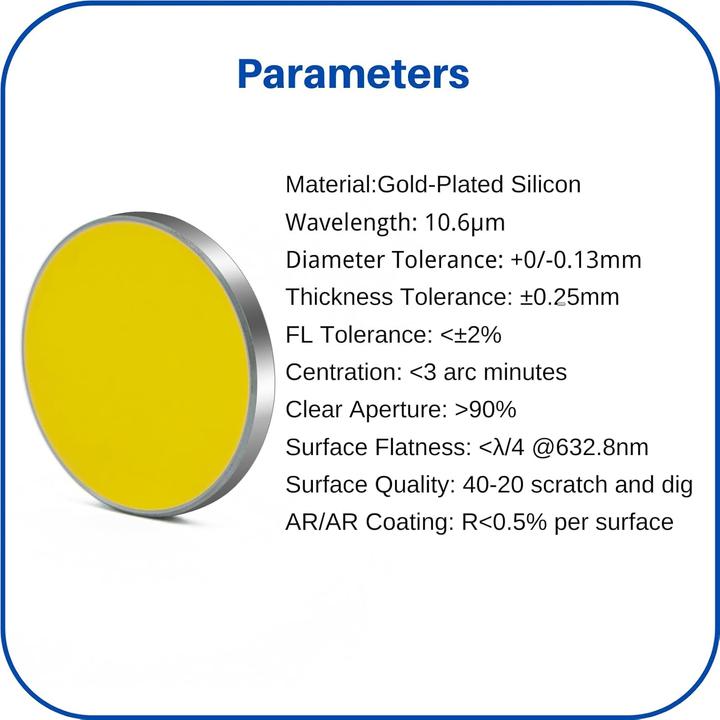 Parameters

Material:Gold-Plated Silicon
Wavelength: 10.6μm
Diameter Tolerance: +0/-0.13mm
Thickness Tolerance: ±0.25mm
FL Tolerance: <±2%
Centration: <3 arc minutes
Clear Aperture: >90%
Surface Flatness: <λ/4 @632.8nm
Surface Quality: 40-20 scratch and dig
AR/AR Coating: R<0.5% per surface